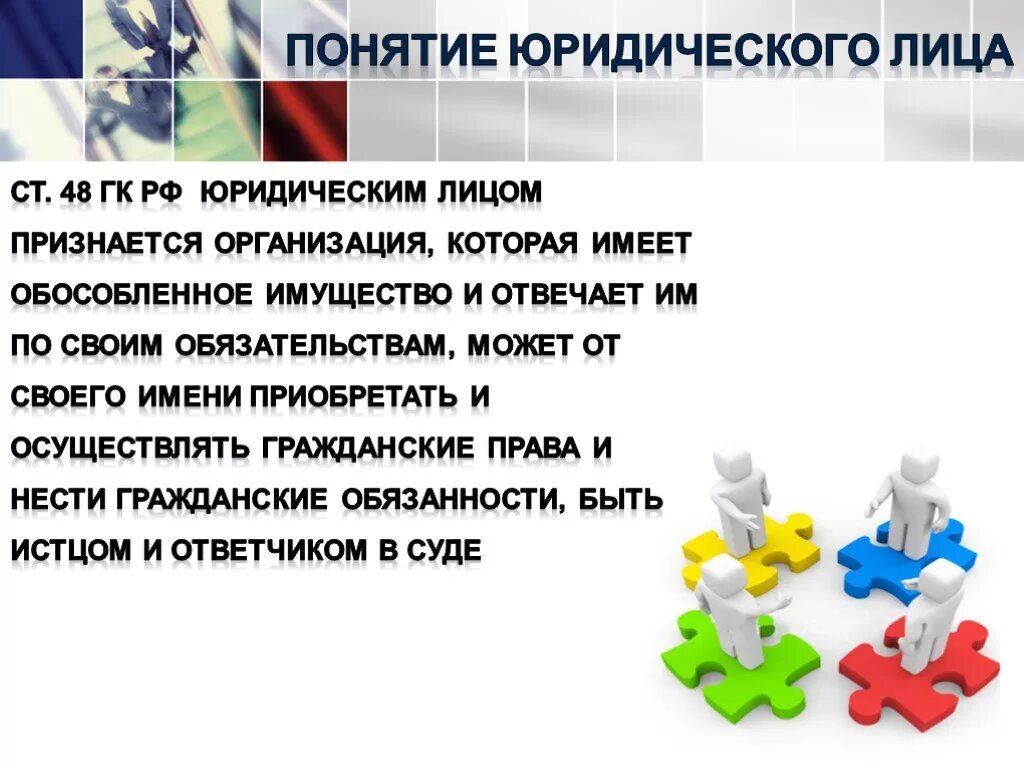 ПОНЯТИЕ ЮРИДИЧЕСКОГО ЛИЦА

СТ. 48 ГК РФ ЮРИДИЧЕСКИМ ЛИЦОМ ПРИЗНАЕТСЯ ОРГАНИЗАЦИЯ, КОТОРАЯ ИМЕЕТ ОБОСОБЛЕННОЕ ИМУЩЕСТВО И ОТВЕЧАЕТ ИМ ПО СВОИМ ОБЯЗАТЕЛЬСТВАМ, МОЖЕТ ОТ СВОЕГО ИМЕНИ ПРИОБРЕТАТЬ И ОСУЩЕСТВЛЯТЬ ГРАЖДАНСКИЕ ПРАВА И НЕСТИ ГРАЖДАНСКИЕ ОБЯЗАННОСТИ, БЫТЬ ИСТЦОМ И ОТВЕТЧИКОМ В СУДЕ